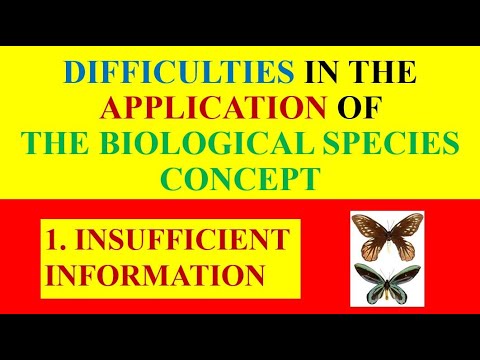 DIFFICULTIES IN THE APPLICATION OF THE BIOLOGICAL SPECIES CONCEPT

1. INSUFFICIENT INFORMATION